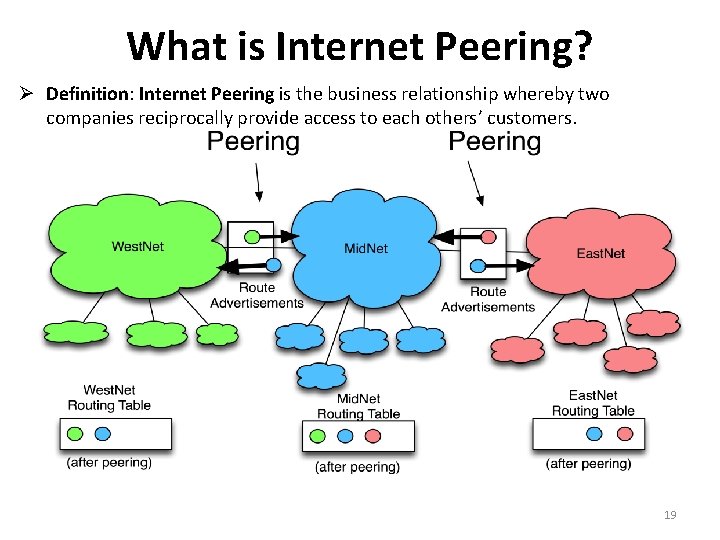 What is Internet Peering?

➢ Definition: Internet Peering is the business relationship whereby two companies reciprocally provide access to each others' customers.

Peering

Peering

WestNet

MidNet

EastNet

Route Advertisements

Route Advertisements

WestNet Routing Table

(after peering)

MidNet Routing Table

(after peering)

EastNet Routing Table

(after peering)

19